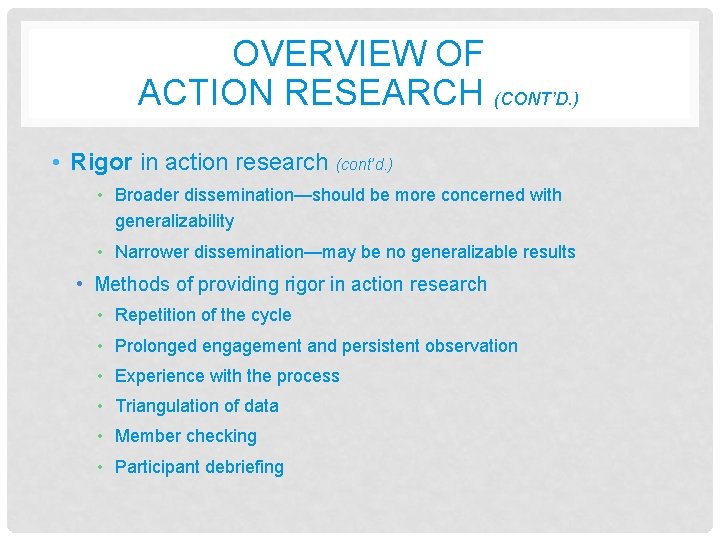 OVERVIEW OF
ACTION RESEARCH (CONT'D.)

• Rigor in action research (cont'd.)
  • Broader dissemination—should be more concerned with generalizability
  • Narrower dissemination—may be no generalizable results
• Methods of providing rigor in action research
  • Repetition of the cycle
  • Prolonged engagement and persistent observation
  • Experience with the process
  • Triangulation of data
  • Member checking
  • Participant debriefing